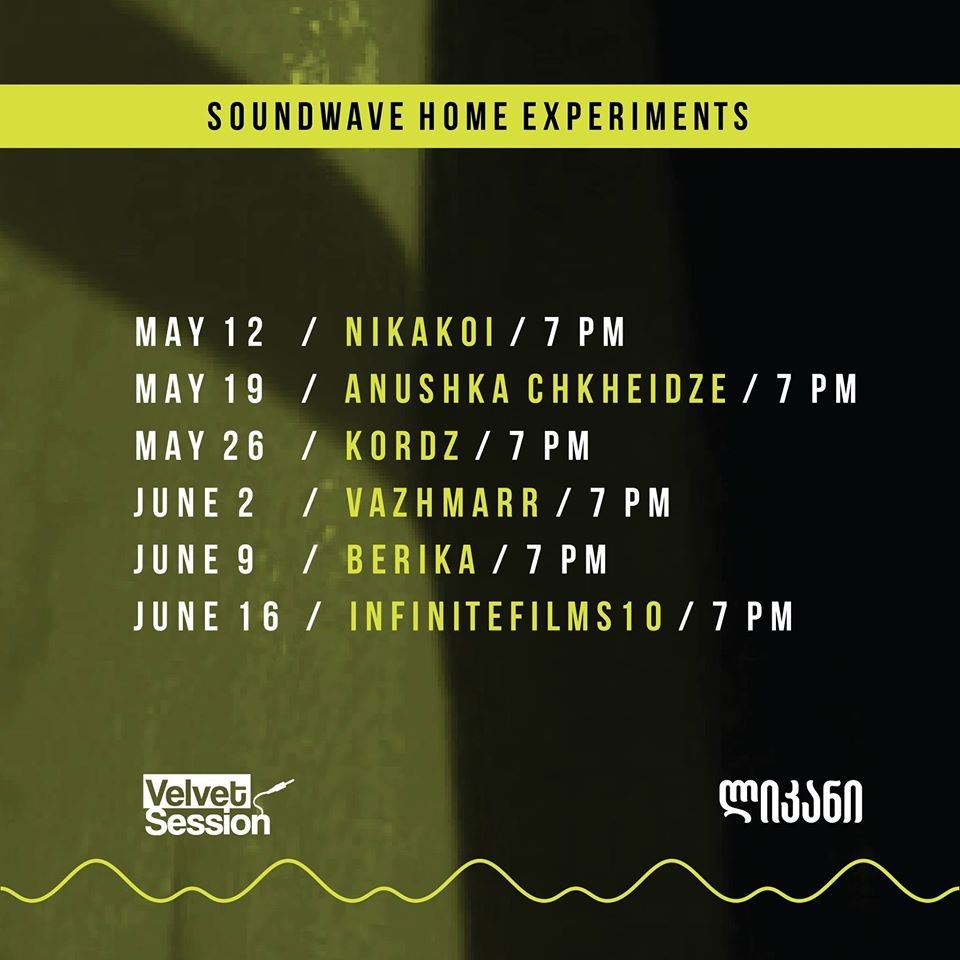 SOUNDWAVE HOME EXPERIMENTS

MAY 12 / NIKAKOI / 7 PM
MAY 19 / ANUSHKA CHKHEIDZE / 7 PM
MAY 26 / KORDZ / 7 PM
JUNE 2 / VAZHMARR / 7 PM
JUNE 9 / BERIKA / 7 PM
JUNE 16 / INFINITEFILMS10 / 7 PM

Velvet Session

ლიკანი